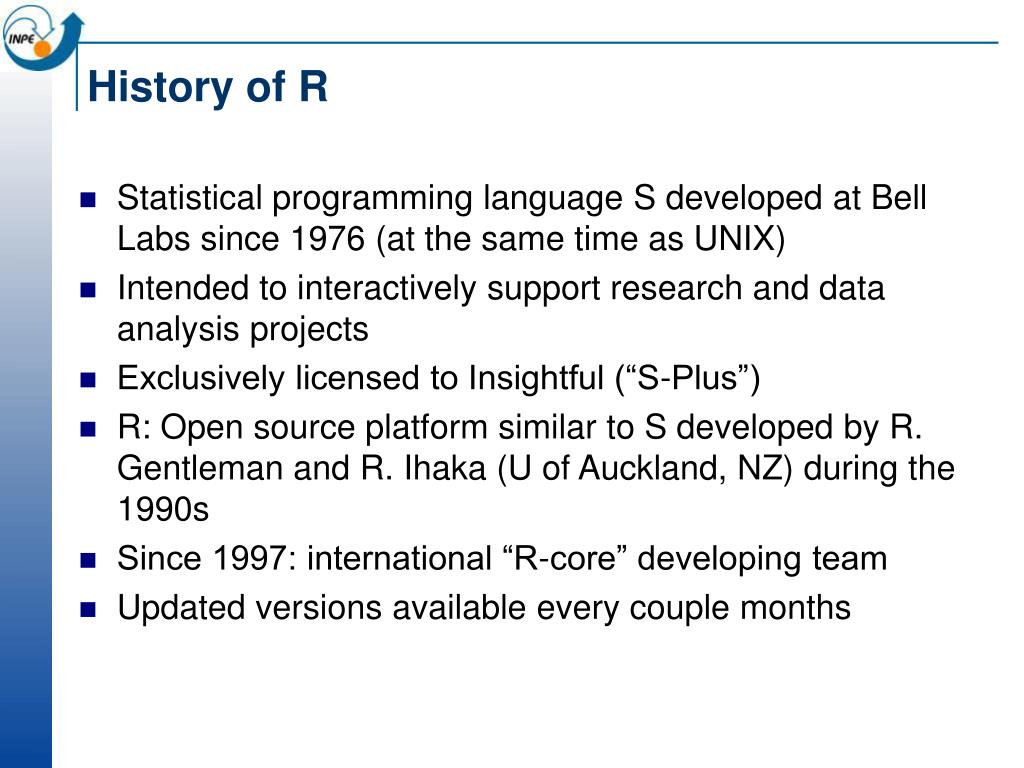 INPE

History of R

- Statistical programming language S developed at Bell Labs since 1976 (at the same time as UNIX)
- Intended to interactively support research and data analysis projects
- Exclusively licensed to Insightful (“S-Plus”)
- R: Open source platform similar to S developed by R. Gentleman and R. Ihaka (U of Auckland, NZ) during the 1990s
- Since 1997: international “R-core” developing team
- Updated versions available every couple months